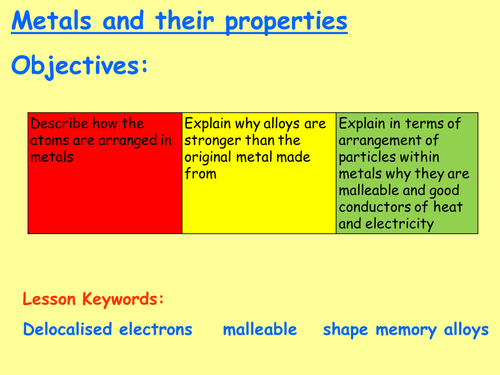 Metals and their properties

Objectives:

| Describe how the atoms are arranged in metals | Explain why alloys are stronger than the original metal made from | Explain in terms of arrangement of particles within metals why they are malleable and good conductors of heat and electricity |
|---|---|---|

Lesson Keywords:

Delocalised electrons malleable shape memory alloys